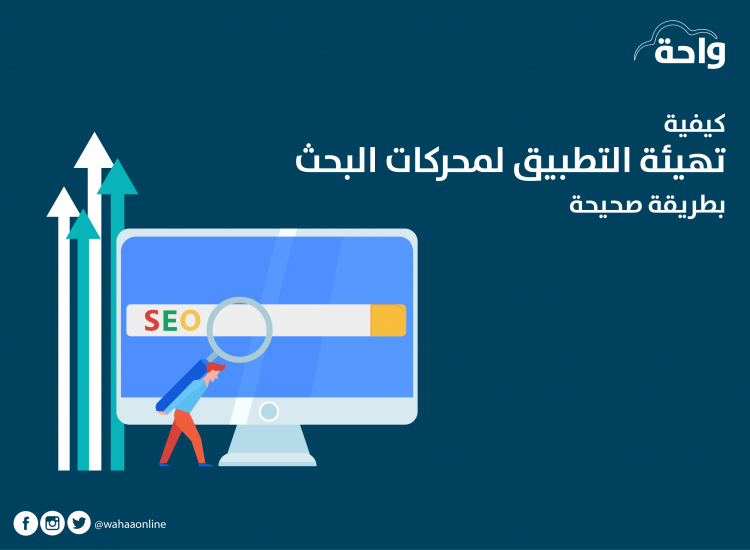 واحة

كيفية
تهيئة التطبيق لمحركات البحث
بطريقة صحيحة

SEO

@wahaaonline